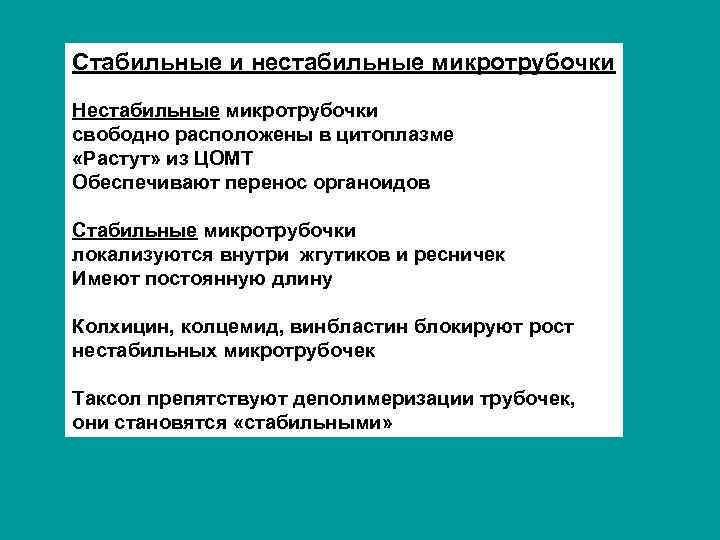 Стабильные и нестабильные микротрубочки

Нестабильные микротрубочки
свободно расположены в цитоплазме
«Растут» из ЦОМТ
Обеспечивают перенос органоидов

Стабильные микротрубочки
локализуются внутри жгутиков и ресничек
Имеют постоянную длину

Колхицин, колцемид, винбластин блокируют рост нестабильных микротрубочек

Таксол препятствуют деполимеризации трубочек, они становятся «стабильными»